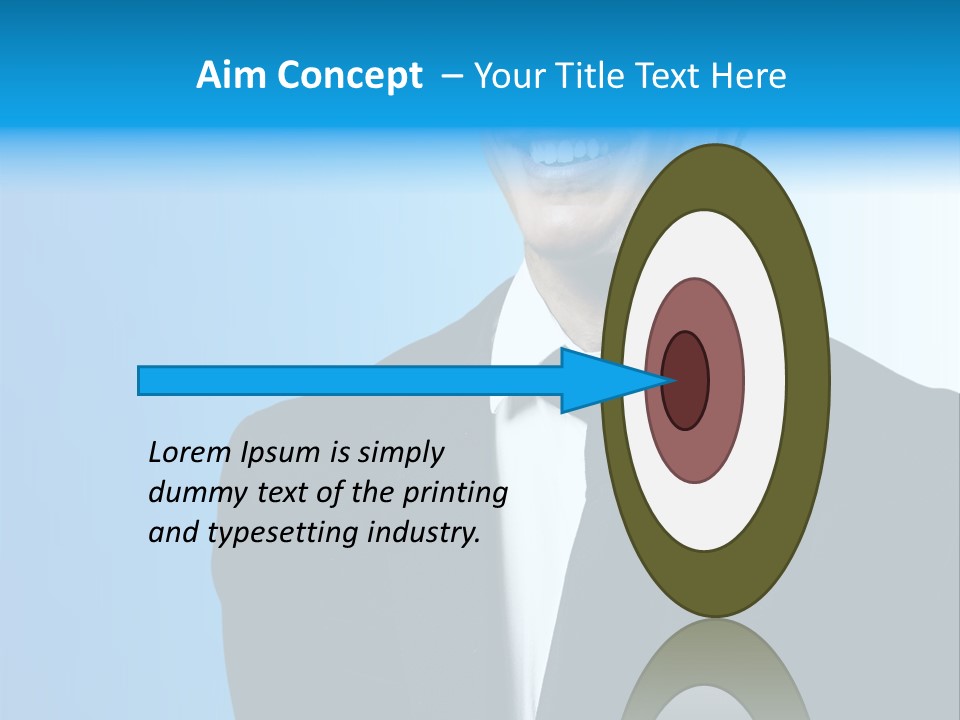 Aim Concept – Your Title Text Here

Lorem Ipsum is simply dummy text of the printing and typesetting industry.